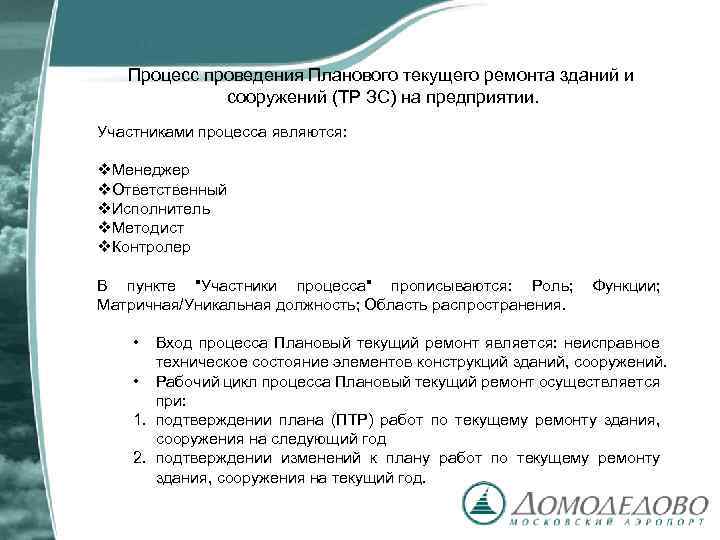 Процесс проведения Планового текущего ремонта зданий и сооружений (ТР ЗС) на предприятии.

Участниками процесса являются:

❖Менеджер
❖Ответственный
❖Исполнитель
❖Методист
❖Контролер

В пункте "Участники процесса" прописываются: Роль; Функции; Матричная/Уникальная должность; Область распространения.

• Вход процесса Плановый текущий ремонт является: неисправное техническое состояние элементов конструкций зданий, сооружений.
• Рабочий цикл процесса Плановый текущий ремонт осуществляется при:
1. подтверждении плана (ПТР) работ по текущему ремонту здания, сооружения на следующий год
2. подтверждении изменений к плану работ по текущему ремонту здания, сооружения на текущий год.

ДОМОДЕДОВО
МОСКОВСКИЙ АЭРОПОРТ